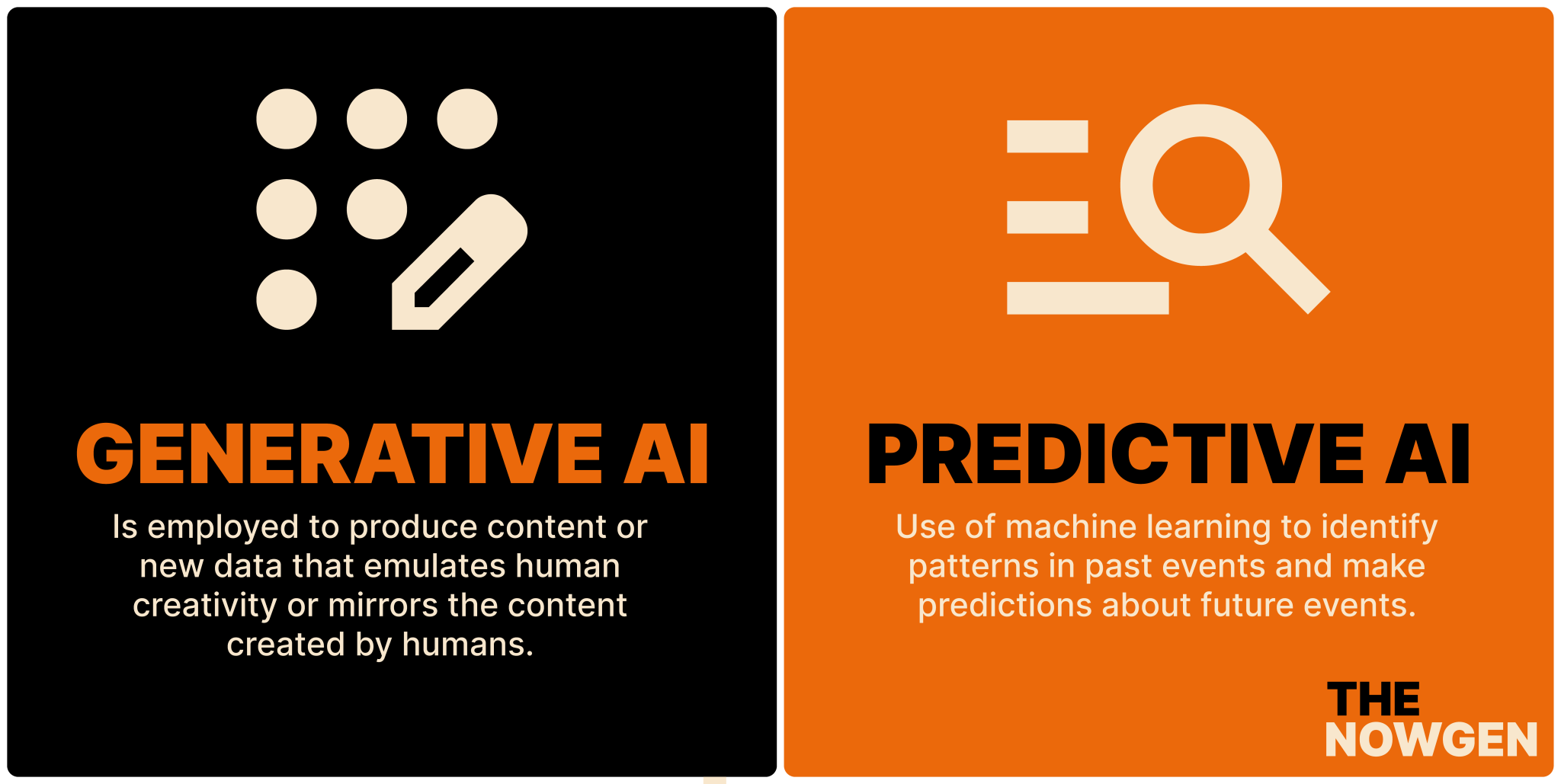 GENERATIVE AI

Is employed to produce content or new data that emulates human creativity or mirrors the content created by humans.

PREDICTIVE AI

Use of machine learning to identify patterns in past events and make predictions about future events.

THE NOWGEN